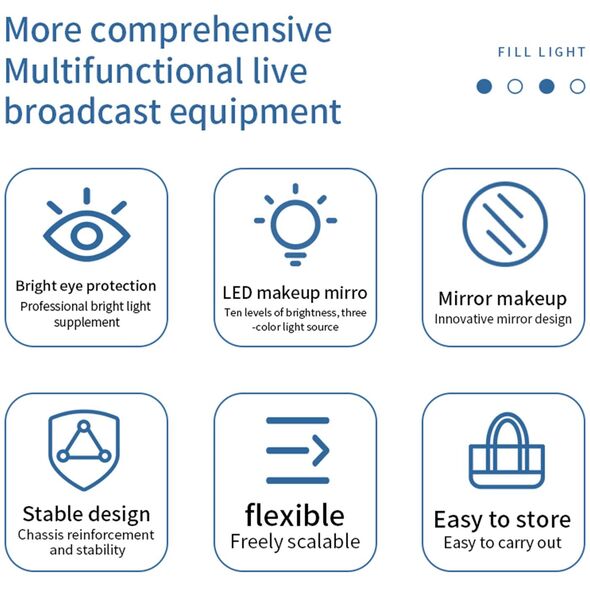 More comprehensive Multifunctional live broadcast equipment

FILL LIGHT

Bright eye protection
Professional bright light supplement

LED makeup mirro
Ten levels of brightness, three -color light source

Mirror makeup
Innovative mirror design

Stable design
Chassis reinforcement and stability

flexible
Freely scalable

Easy to store
Easy to carry out